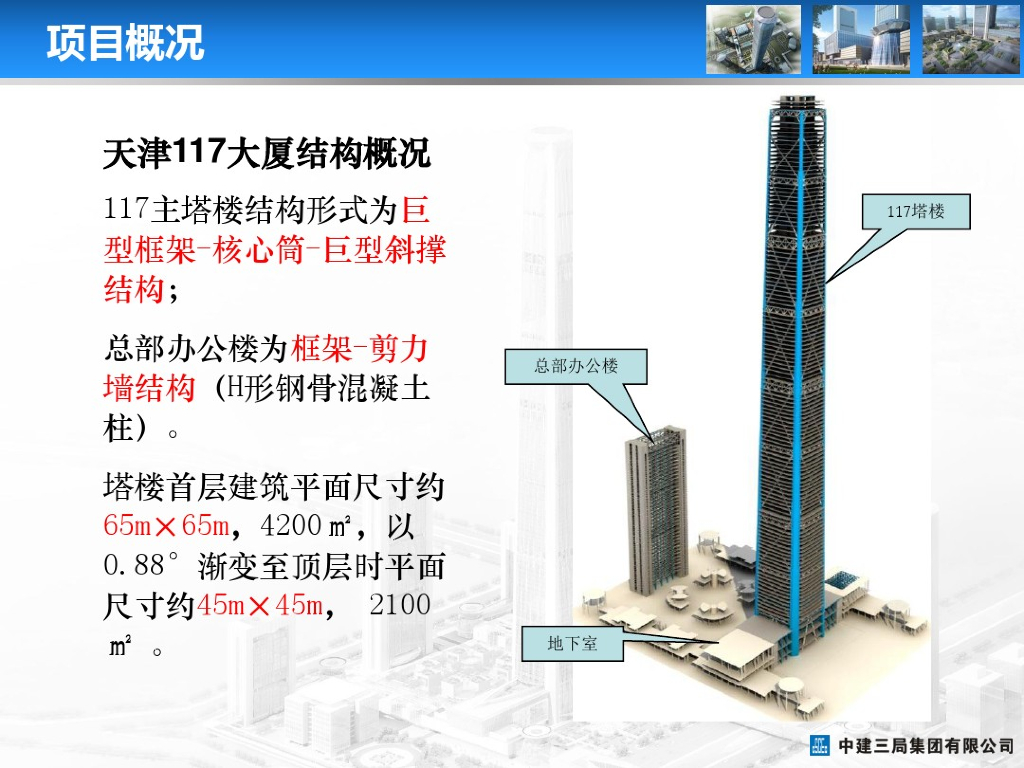 项目概况

天津117大厦结构概况

117主塔楼结构形式为巨型框架-核心筒-巨型斜撑结构；

总部办公楼为框架-剪力墙结构（H形钢骨混凝土柱）。

塔楼首层建筑平面尺寸约65m×65m，4200㎡，以0.88°渐变至顶层时平面尺寸约45m×45m， 2100㎡ 。

117塔楼

总部办公楼

地下室

中建三局集团有限公司